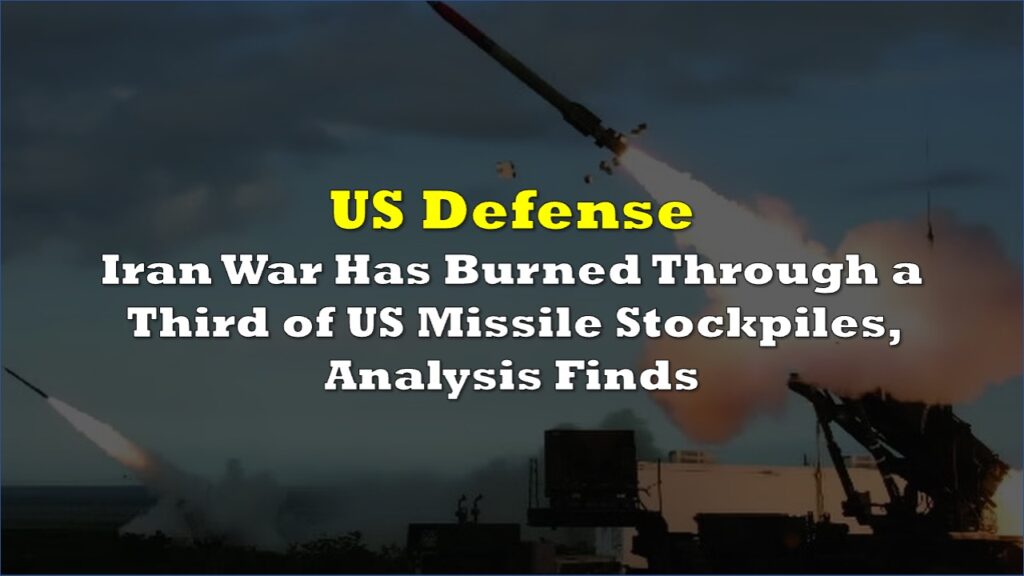 US Defense
Iran War Has Burned Through a Third of US Missile Stockpiles, Analysis Finds